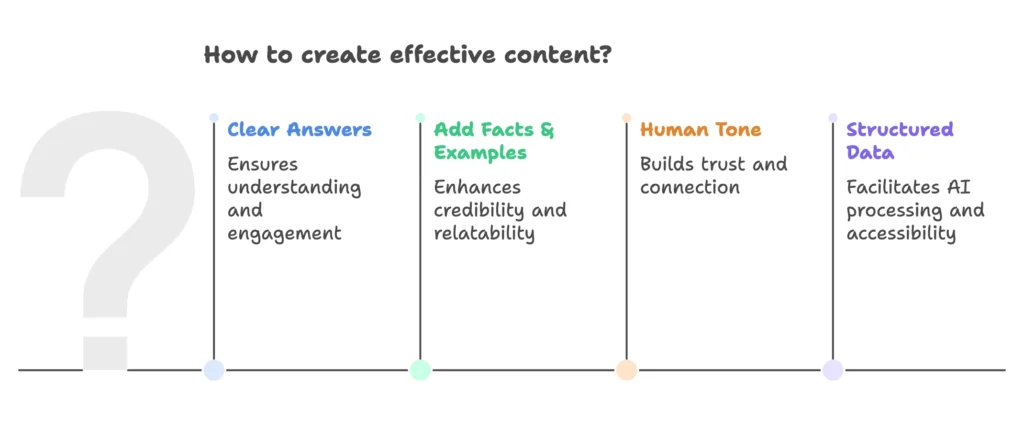 How to create effective content?

Clear Answers

Ensures understanding and engagement

Add Facts & Examples

Enhances credibility and relatability

Human Tone

Builds trust and connection

Structured Data

Facilitates AI processing and accessibility